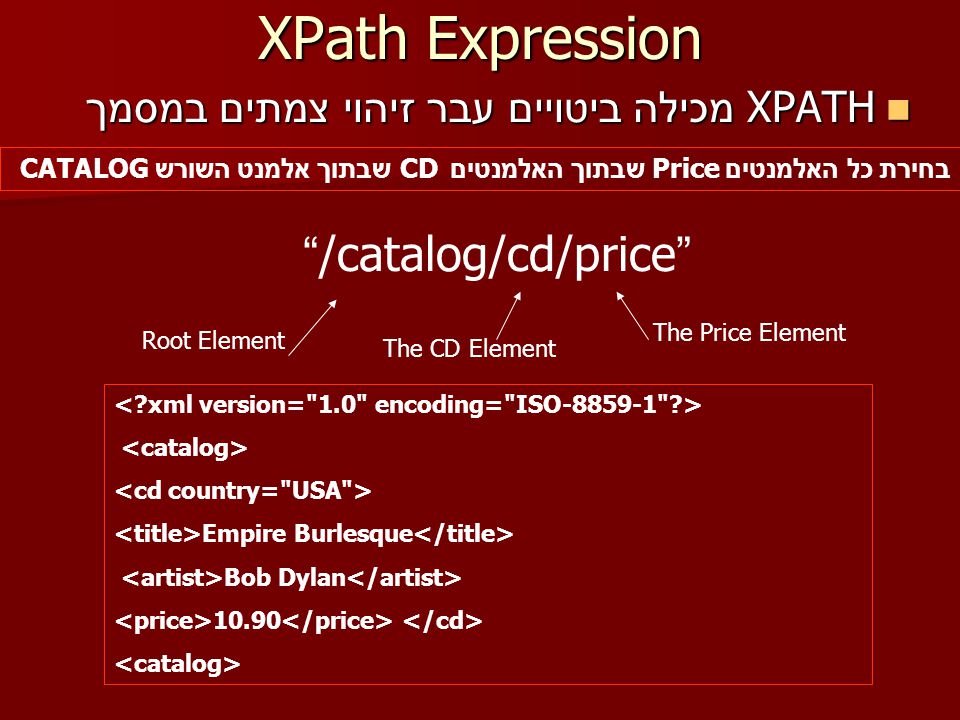 XPath Expression

XPATH מכילה ביטויים עבר זיהוי צמתים במסמך

בחירת כל האלמנטים Price שבתוך האלמנטים CD שבתוך אלמנט השורש CATALOG

“/catalog/cd/price”

Root Element

The CD Element

The Price Element

<?xml version="1.0" encoding="ISO-8859-1"?>

<catalog>

<cd country="USA">

<title>Empire Burlesque</title>

<artist>Bob Dylan</artist>

<price>10.90</price> </cd>

<catalog>